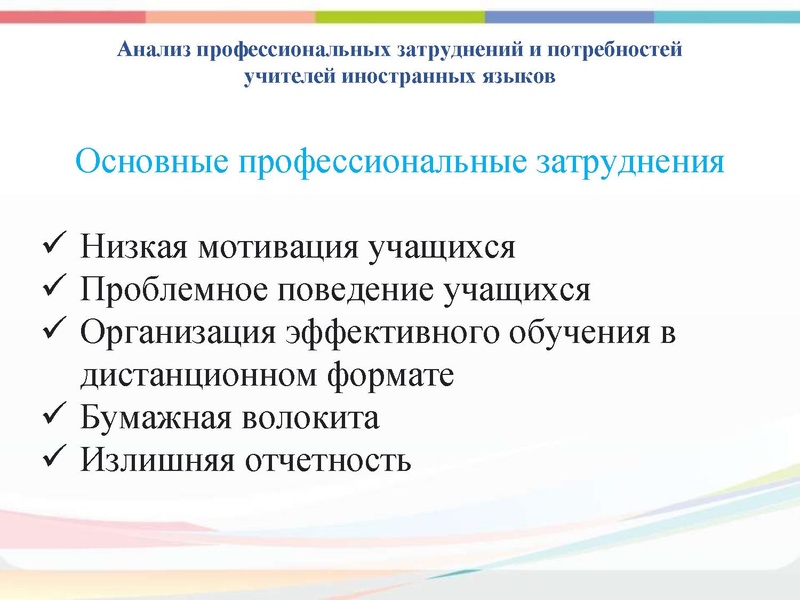 Анализ профессиональных затруднений и потребностей учителей иностранных языков

Основные профессиональные затруднения

✓ Низкая мотивация учащихся
✓ Проблемное поведение учащихся
✓ Организация эффективного обучения в дистанционном формате
✓ Бумажная волокита
✓ Излишняя отчетность